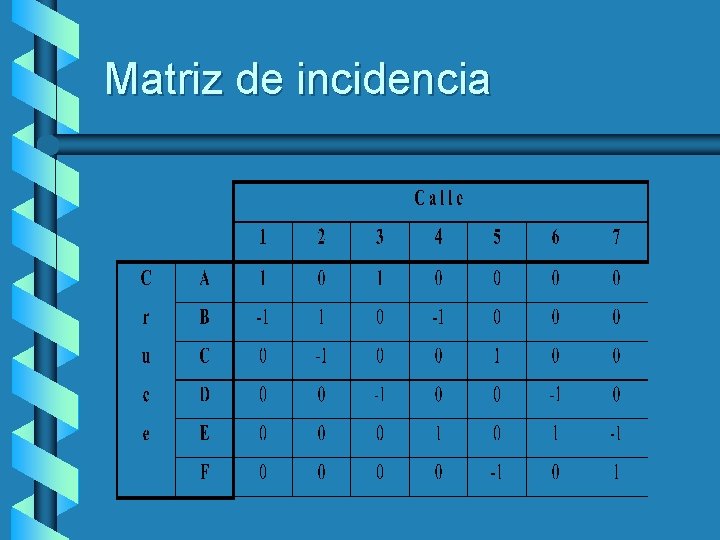 Matriz de incidencia

| | | Calle | | | | | | |
|---|---|---|---|---|---|---|---|---|
| | | 1 | 2 | 3 | 4 | 5 | 6 | 7 |
| C | A | 1 | 0 | 1 | 0 | 0 | 0 | 0 |
| r | B | -1 | 1 | 0 | -1 | 0 | 0 | 0 |
| u | C | 0 | -1 | 0 | 0 | 1 | 0 | 0 |
| c | D | 0 | 0 | -1 | 0 | 0 | -1 | 0 |
| e | E | 0 | 0 | 0 | 1 | 0 | 1 | -1 |
| | F | 0 | 0 | 0 | 0 | -1 | 0 | 1 |